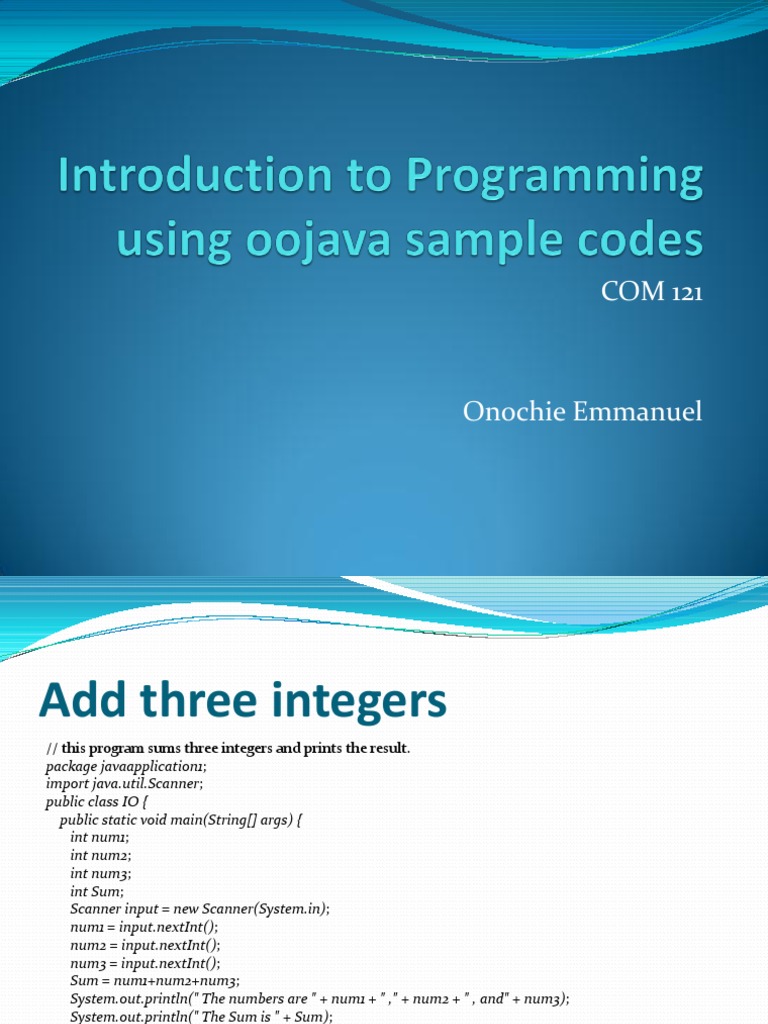 Introduction to Programming using oojava sample codes

COM 121

Onochie Emmanuel

Add three integers

// this program sums three integers and prints the result.
package javaapplication1;
import java.util.Scanner;
public class IO {
public static void main(String[] args) {
int num1;
int num2;
int num3;
int Sum;
Scanner input = new Scanner(System.in);
num1 = input.nextInt();
num2 = input.nextInt();
num3 = input.nextInt();
Sum = num1+num2+num3;
System.out.println(" The numbers are " + num1 + " ," + num2 + " , and" + num3);
System.out.println(" The Sum is " + Sum);